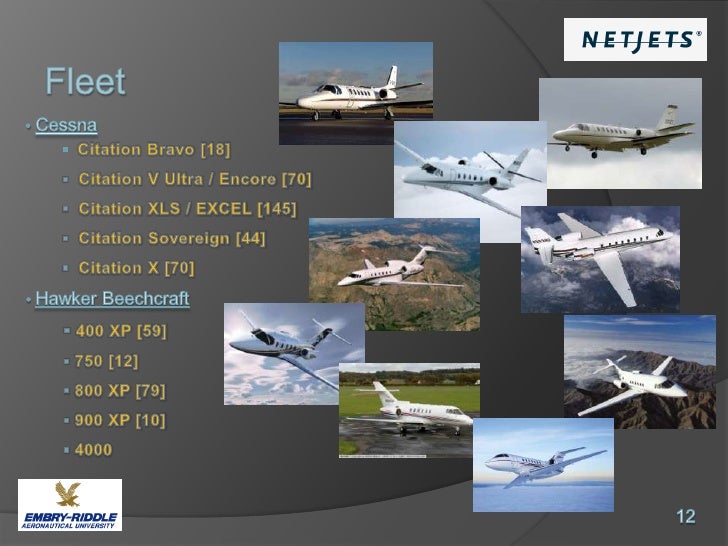 NETJETS®

Fleet

• Cessna
  ▪ Citation Bravo [18]
  ▪ Citation V Ultra / Encore [70]
  ▪ Citation XLS / EXCEL [145]
  ▪ Citation Sovereign [44]
  ▪ Citation X [70]
• Hawker Beechcraft
  ▪ 400 XP [59]
  ▪ 750 [12]
  ▪ 800 XP [79]
  ▪ 900 XP [10]
  ▪ 4000

EMBRY-RIDDLE
AERONAUTICAL UNIVERSITY

12